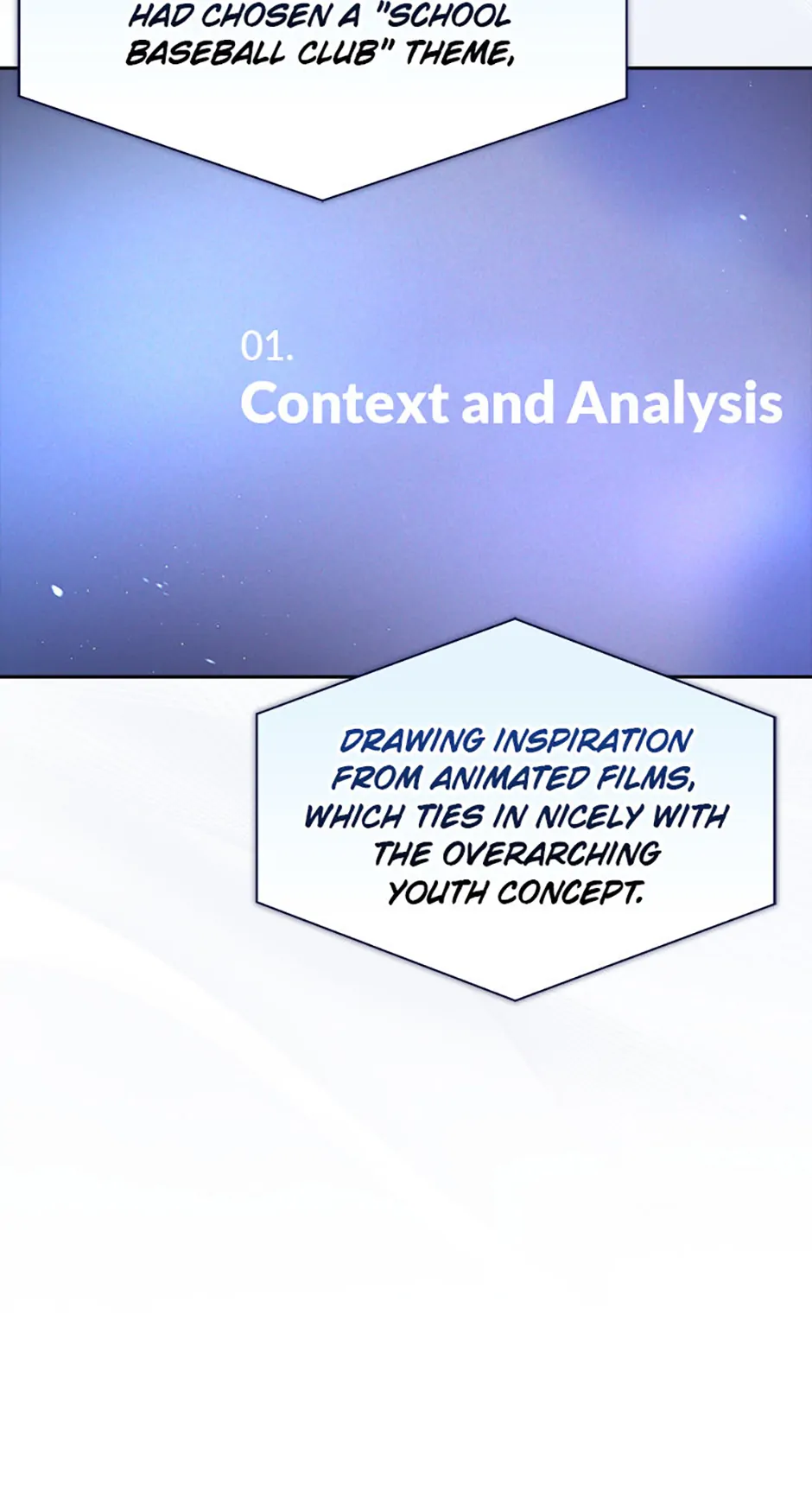 HAD CHOSEN A "SCHOOL BASEBALL CLUB" THEME,

01.
Context and Analysis

DRAWING INSPIRATION FROM ANIMATED FILMS, WHICH TIES IN NICELY WITH THE OVERARCHING YOUTH CONCEPT.